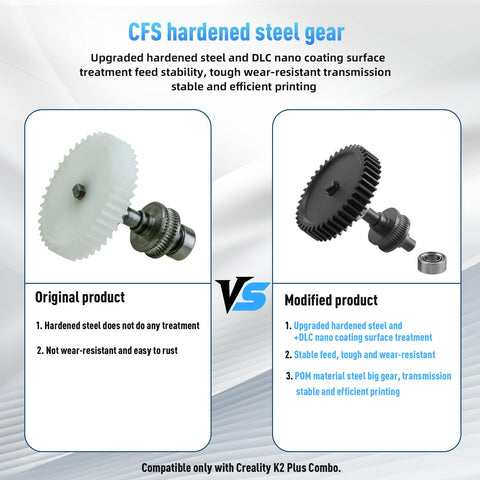 CFS hardened steel gear

Upgraded hardened steel and DLC nano coating surface treatment feed stability, tough wear-resistant transmission stable and efficient printing

Original product

1. Hardened steel does not do any treatment

2. Not wear-resistant and easy to rust

VS

Modified product

1. Upgraded hardened steel and +DLC nano coating surface treatment

2. Stable feed, tough and wear-resistant

3. POM material steel big gear, transmission stable and efficient printing

Compatible only with Creality K2 Plus Combo.